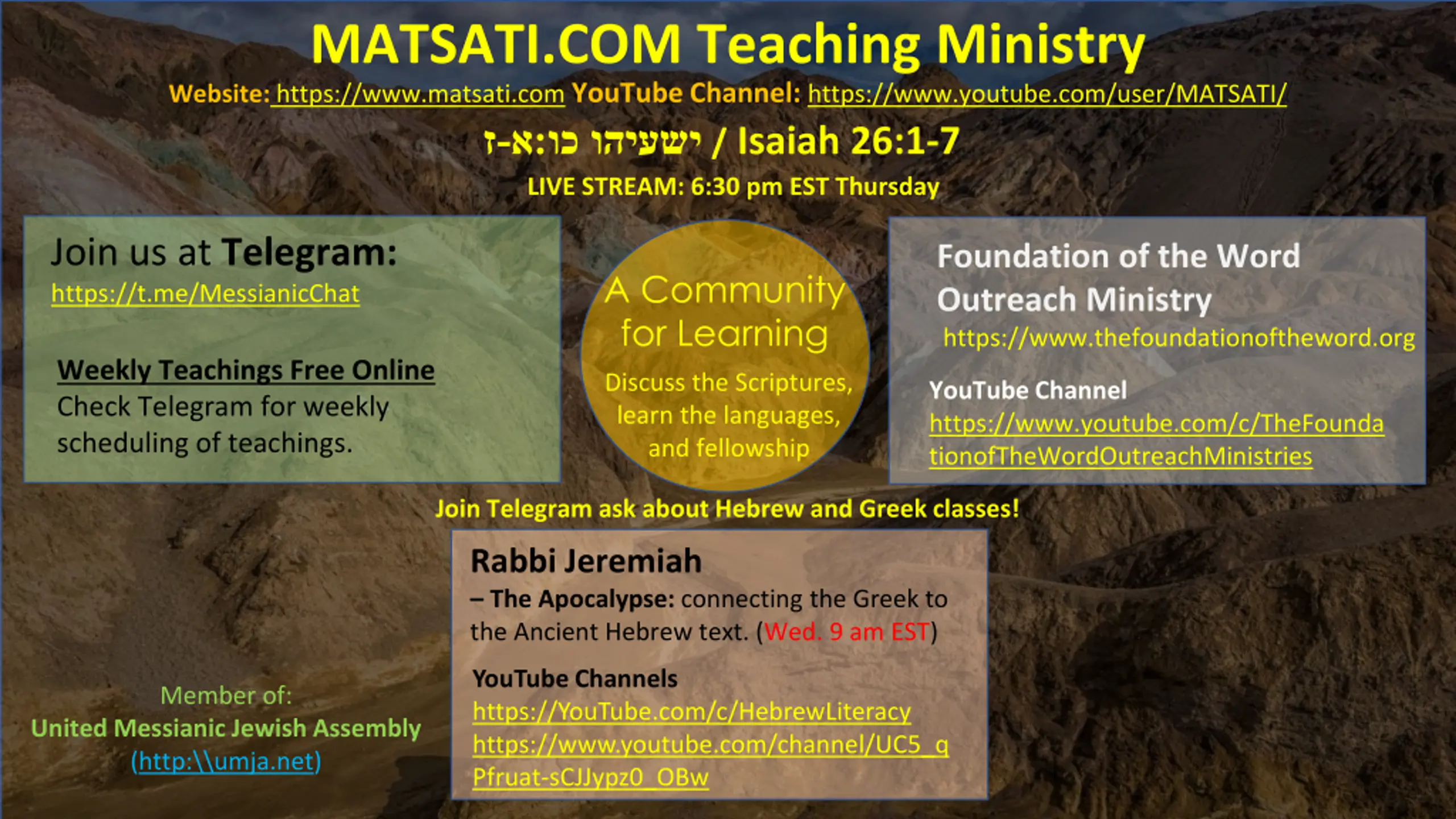 MATSATI.COM Teaching Ministry

Website: https://www.matsati.com YouTube Channel: https://www.youtube.com/user/MATSATI/

ישעיהו כו:א-ז / Isaiah 26:1-7

LIVE STREAM: 6:30 pm EST Thursday

Join us at Telegram:
https://t.me/MessianicChat

Weekly Teachings Free Online
Check Telegram for weekly scheduling of teachings.

A Community for Learning
Discuss the Scriptures, learn the languages, and fellowship

Foundation of the Word Outreach Ministry
https://www.thefoundationoftheword.org

YouTube Channel
https://www.youtube.com/c/TheFoundationofTheWordOutreachMinistries

Join Telegram ask about Hebrew and Greek classes!

Rabbi Jeremiah
– The Apocalypse: connecting the Greek to the Ancient Hebrew text. (Wed. 9 am EST)

YouTube Channels
https://YouTube.com/c/HebrewLiteracy
https://www.youtube.com/channel/UC5_qPfruat-sCJJypz0_OBw

Member of:
United Messianic Jewish Assembly
(http:\\umja.net)